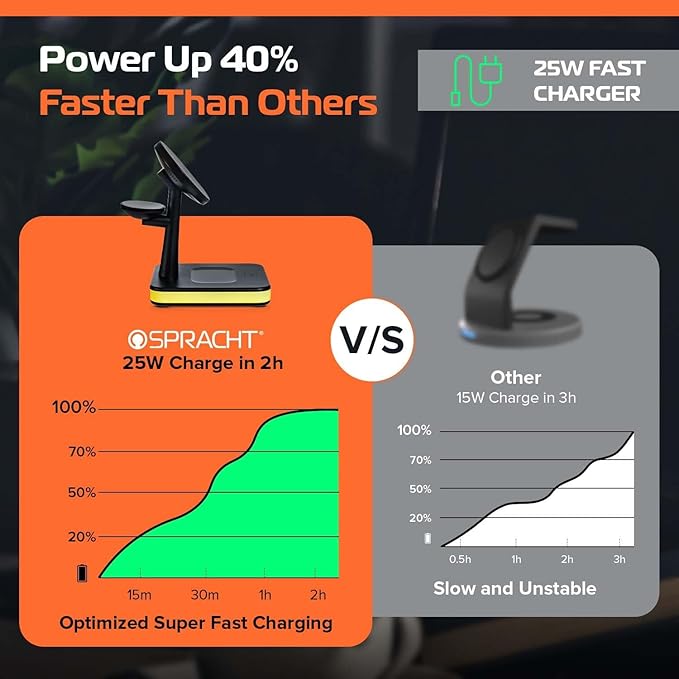 Power Up 40%
Faster Than Others

25W FAST CHARGER

SPRACHT®
25W Charge in 2h

100%
70%
50%
20%
15m
30m
1h
2h
Optimized Super Fast Charging

V/S

Other
15W Charge in 3h

100%
70%
50%
20%
0.5h
1h
2h
3h
Slow and Unstable